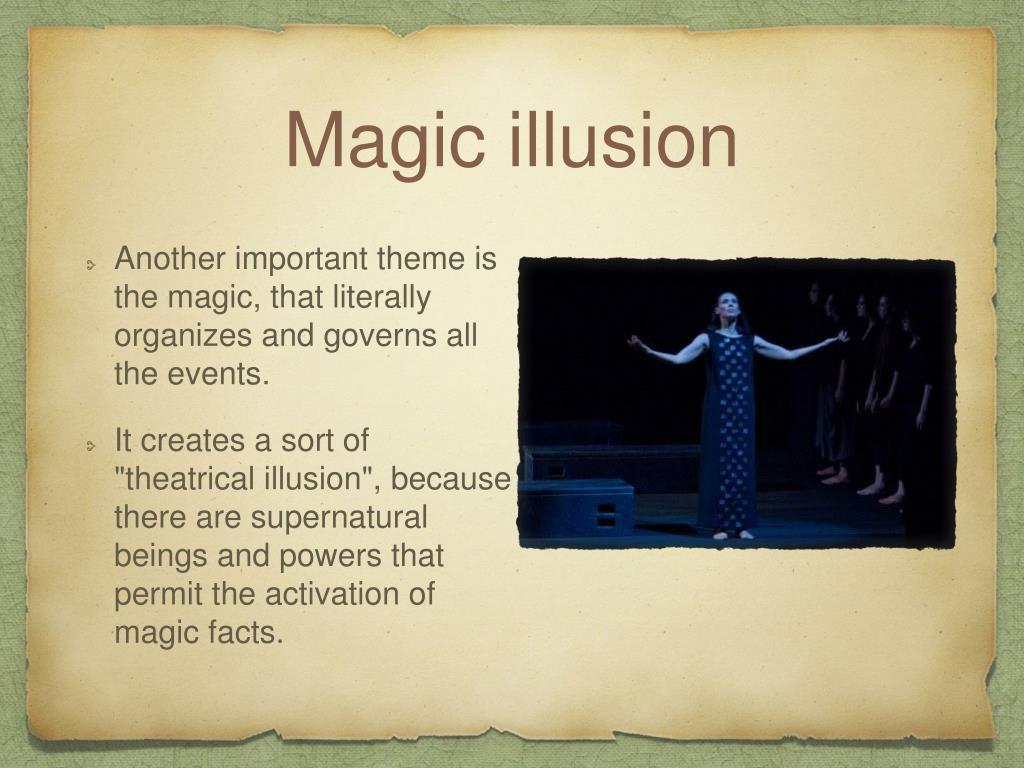 Magic illusion

Another important theme is the magic, that literally organizes and governs all the events.

It creates a sort of "theatrical illusion", because there are supernatural beings and powers that permit the activation of magic facts.